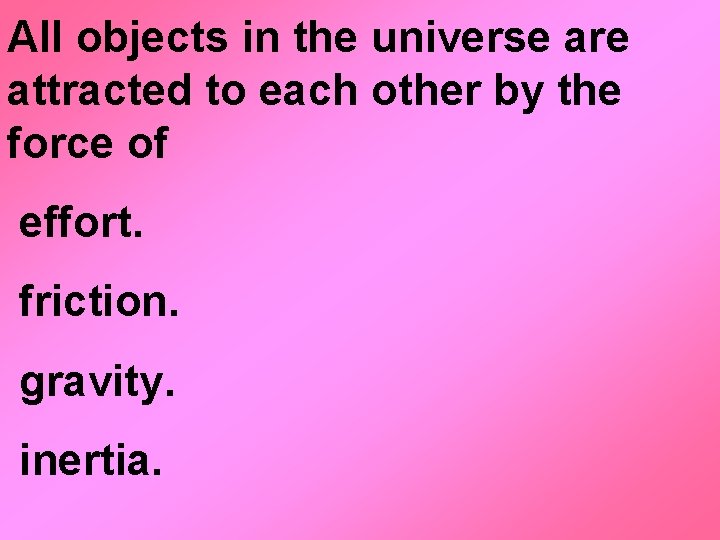 All objects in the universe are attracted to each other by the force of

effort.

friction.

gravity.

inertia.